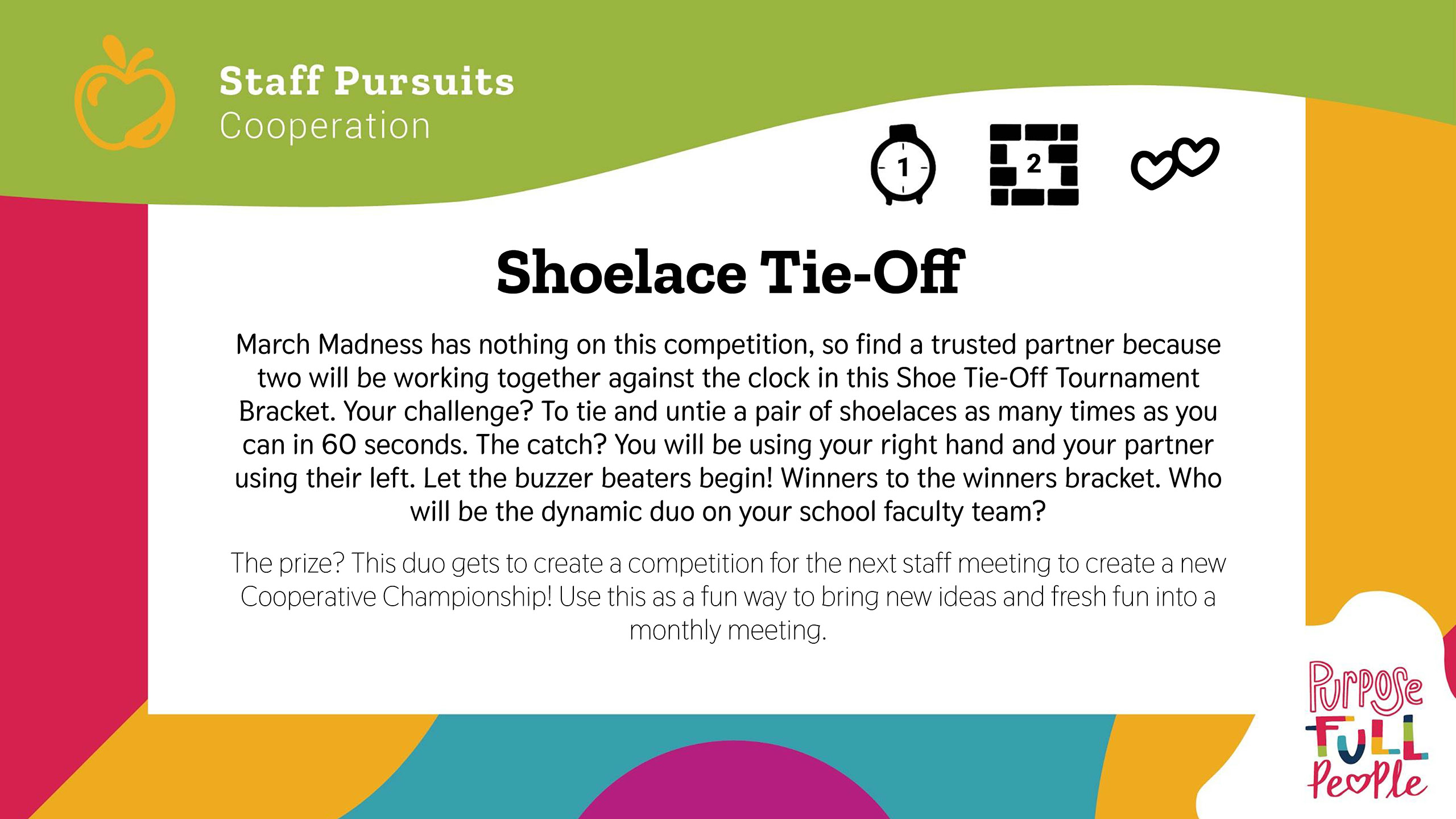 Staff Pursuits
Cooperation

1

2

Shoelace Tie-Off

March Madness has nothing on this competition, so find a trusted partner because two will be working together against the clock in this Shoe Tie-Off Tournament Bracket. Your challenge? To tie and untie a pair of shoelaces as many times as you can in 60 seconds. The catch? You will be using your right hand and your partner using their left. Let the buzzer beaters begin! Winners to the winners bracket. Who will be the dynamic duo on your school faculty team?

The prize? This duo gets to create a competition for the next staff meeting to create a new Cooperative Championship! Use this as a fun way to bring new ideas and fresh fun into a monthly meeting.

Purpose FULL People